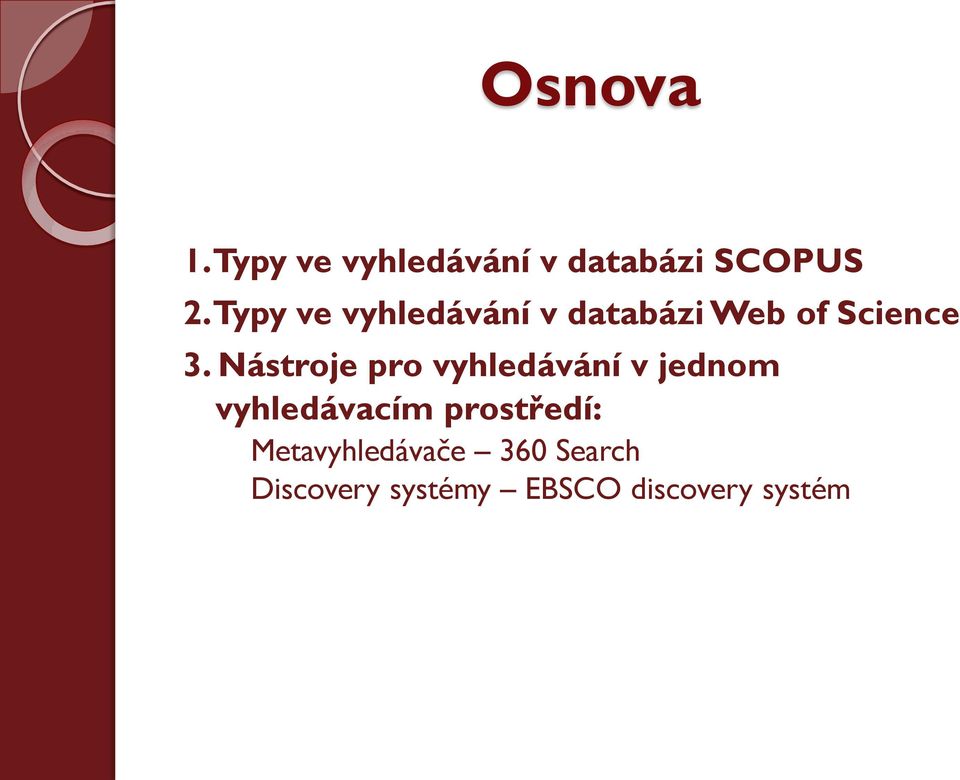 Osnova

1. Typy ve vyhledávání v databázi SCOPUS
2. Typy ve vyhledávání v databázi Web of Science
3. Nástroje pro vyhledávání v jednom vyhledávacím prostředí:
Metavyhledávače – 360 Search
Discovery systémy – EBSCO discovery systém